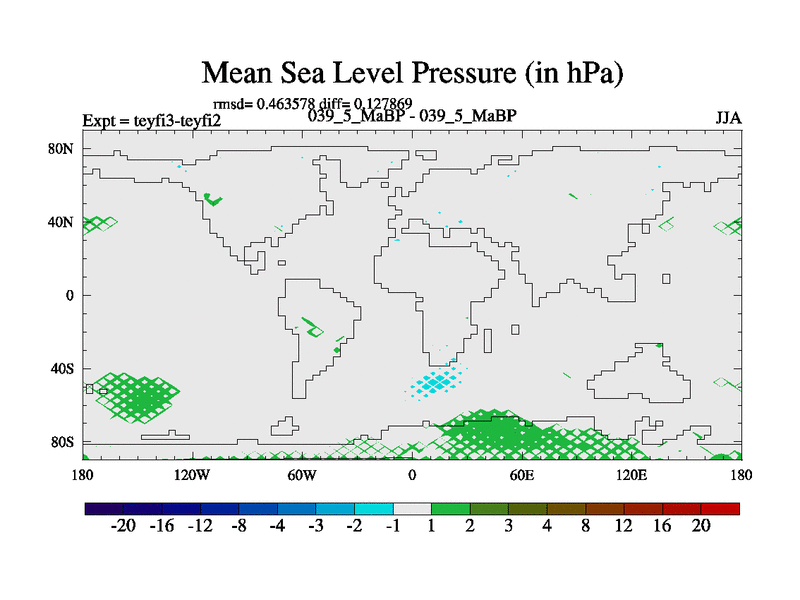 Mean Sea Level Pressure (in hPa)

rmsd= 0.463578 diff= 0.127869

Expt = teyfi3-teyfi2

039_5_MaBP - 039_5_MaBP

JJA

80N

40N

0

40S

80S

180

120W

60W

0

60E

120E

180

-20 -16 -12 -8 -4 -3 -2 -1 1 2 3 4 8 12 16 20